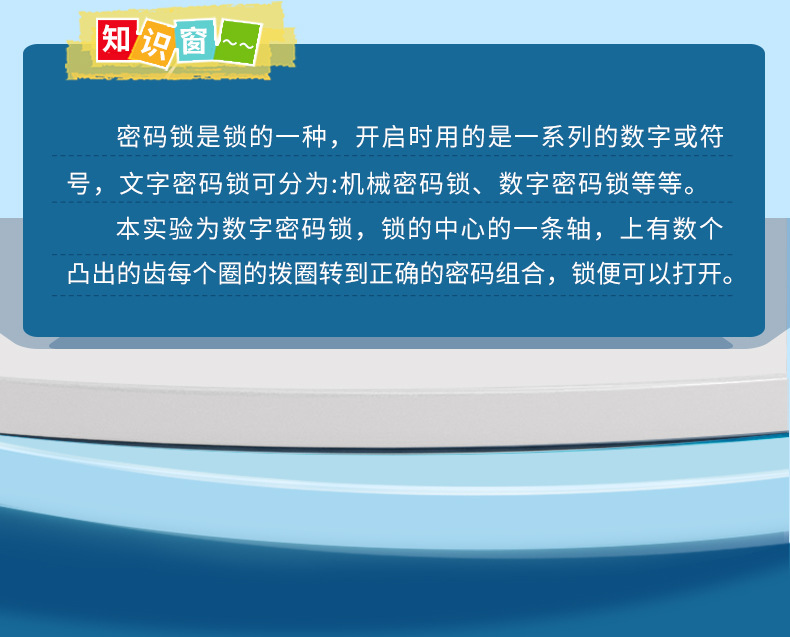 知识窗~~

密码锁是锁的一种，开启时用的是一系列的数字或符号，文字密码锁可分为:机械密码锁、数字密码锁等等。

本实验为数字密码锁，锁的中心的一条轴，上有数个凸出的齿每个圈的拨圈转到正确的密码组合，锁便可以打开。